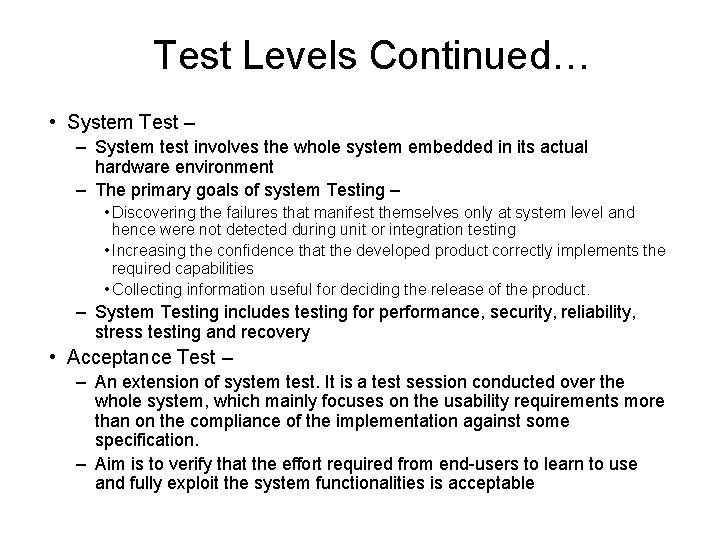 Test Levels Continued…

• System Test –
  – System test involves the whole system embedded in its actual hardware environment
  – The primary goals of system Testing –
    • Discovering the failures that manifest themselves only at system level and hence were not detected during unit or integration testing
    • Increasing the confidence that the developed product correctly implements the required capabilities
    • Collecting information useful for deciding the release of the product.
  – System Testing includes testing for performance, security, reliability, stress testing and recovery
• Acceptance Test –
  – An extension of system test. It is a test session conducted over the whole system, which mainly focuses on the usability requirements more than on the compliance of the implementation against some specification.
  – Aim is to verify that the effort required from end-users to learn to use and fully exploit the system functionalities is acceptable